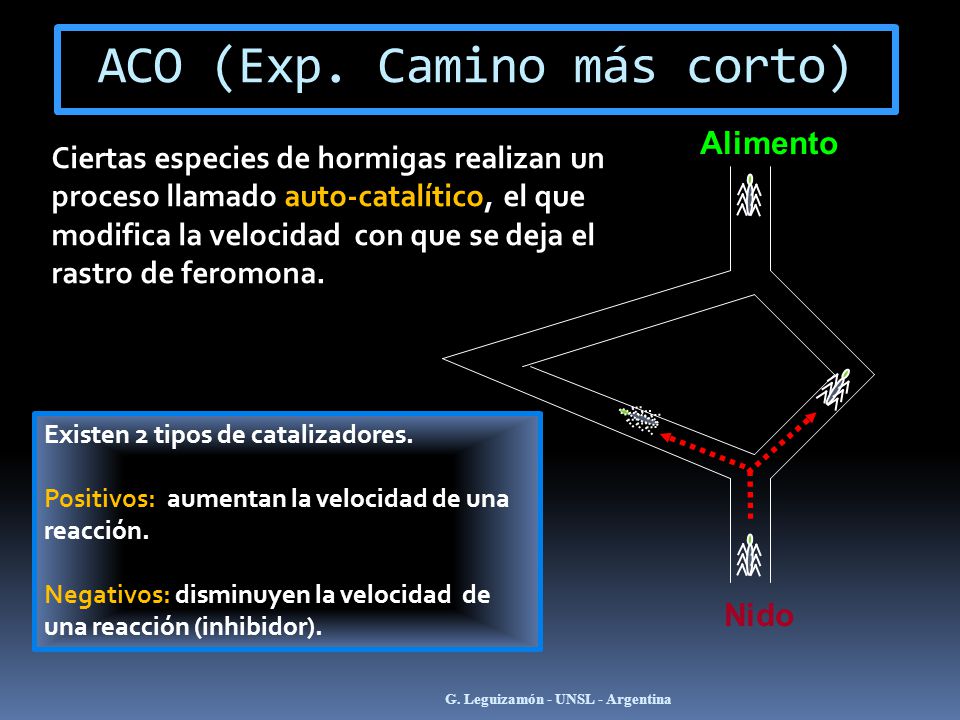 ACO (Exp. Camino más corto)

Ciertas especies de hormigas realizan un proceso llamado auto-catalítico, el que modifica la velocidad con que se deja el rastro de feromona.

Alimento

Existen 2 tipos de catalizadores.

Positivos: aumentan la velocidad de una reacción.

Negativos: disminuyen la velocidad de una reacción (inhibidor).

Nido

G. Leguizamón - UNSL - Argentina